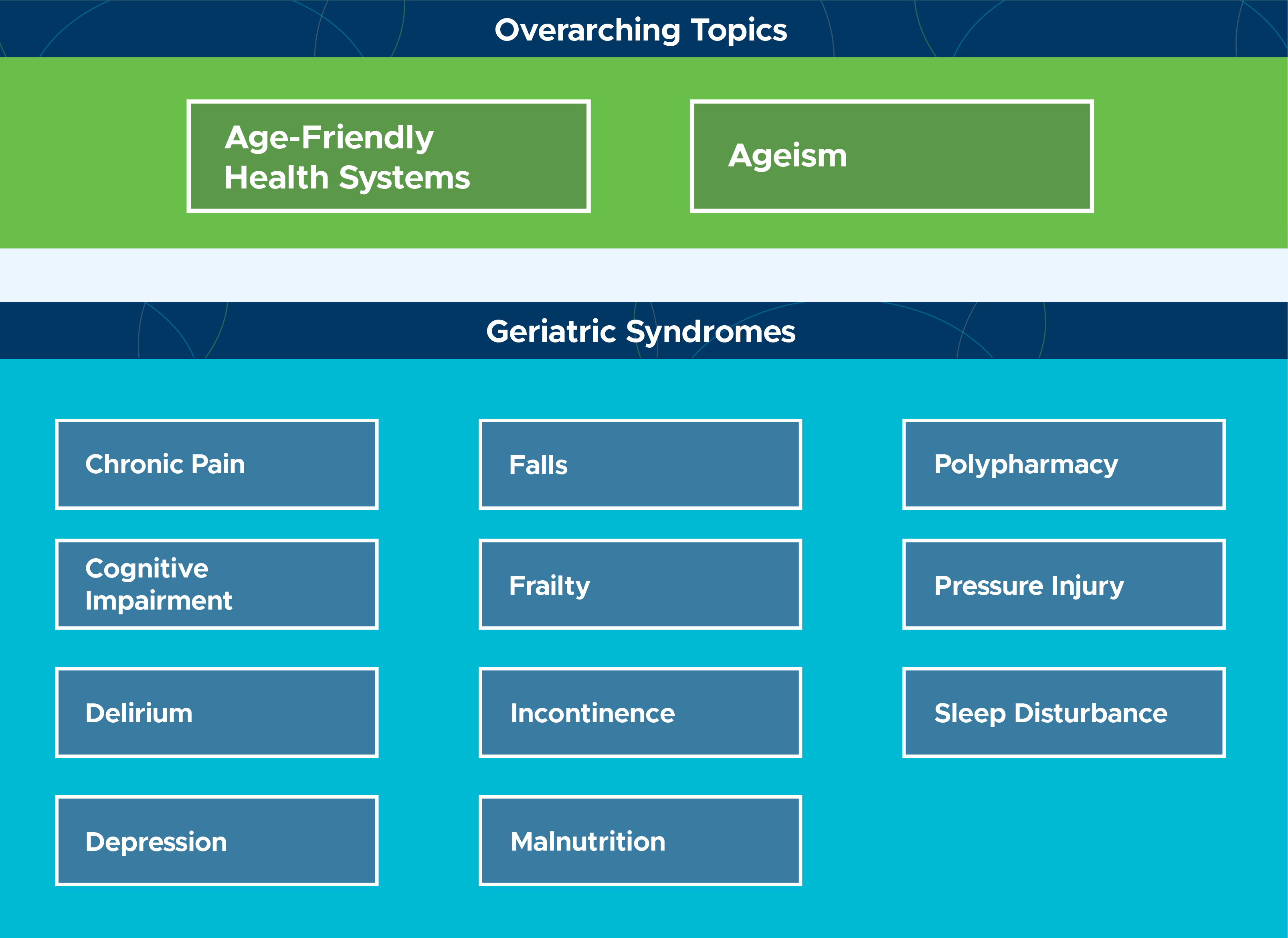 Overarching Topics

Age-Friendly Health Systems

Ageism

Geriatric Syndromes

Chronic Pain

Cognitive Impairment

Delirium

Depression

Falls

Frailty

Incontinence

Malnutrition

Polypharmacy

Pressure Injury

Sleep Disturbance